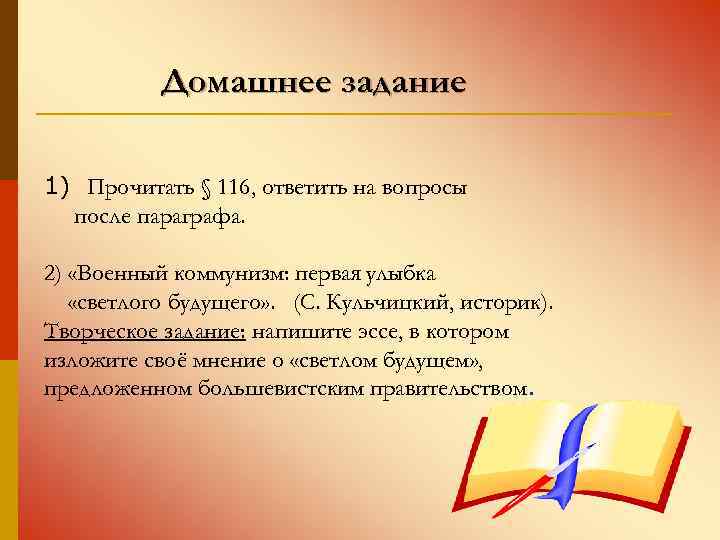 Домашнее задание

1) Прочитать § 116, ответить на вопросы после параграфа.

2) «Военный коммунизм: первая улыбка «светлого будущего». (С. Кульчицкий, историк).
Творческое задание: напишите эссе, в котором изложите своё мнение о «светлом будущем», предложенном большевистским правительством.